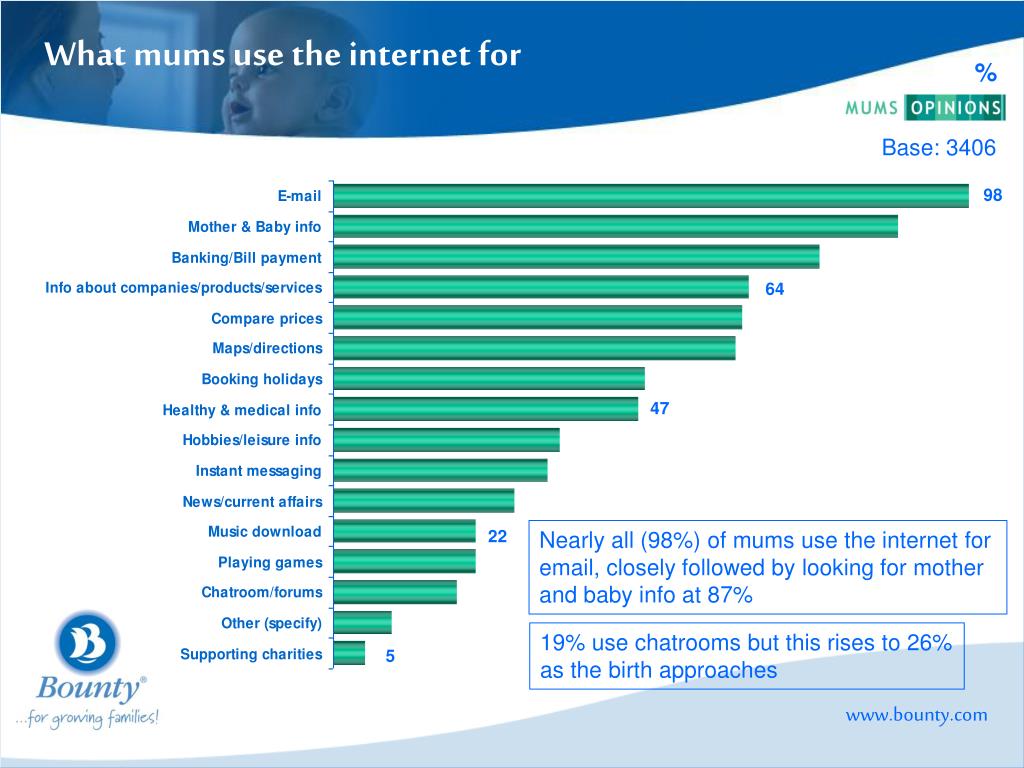 What mums use the internet for

%

MUMS OPINIONS

Base: 3406

E-mail 98
Mother & Baby info
Banking/Bill payment
Info about companies/products/services 64
Compare prices
Maps/directions
Booking holidays
Healthy & medical info 47
Hobbies/leisure info
Instant messaging
News/current affairs
Music download 22
Playing games
Chatroom/forums
Other (specify)
Supporting charities 5

Nearly all (98%) of mums use the internet for email, closely followed by looking for mother and baby info at 87%

19% use chatrooms but this rises to 26% as the birth approaches

Bounty®
...for growing families!

www.bounty.com